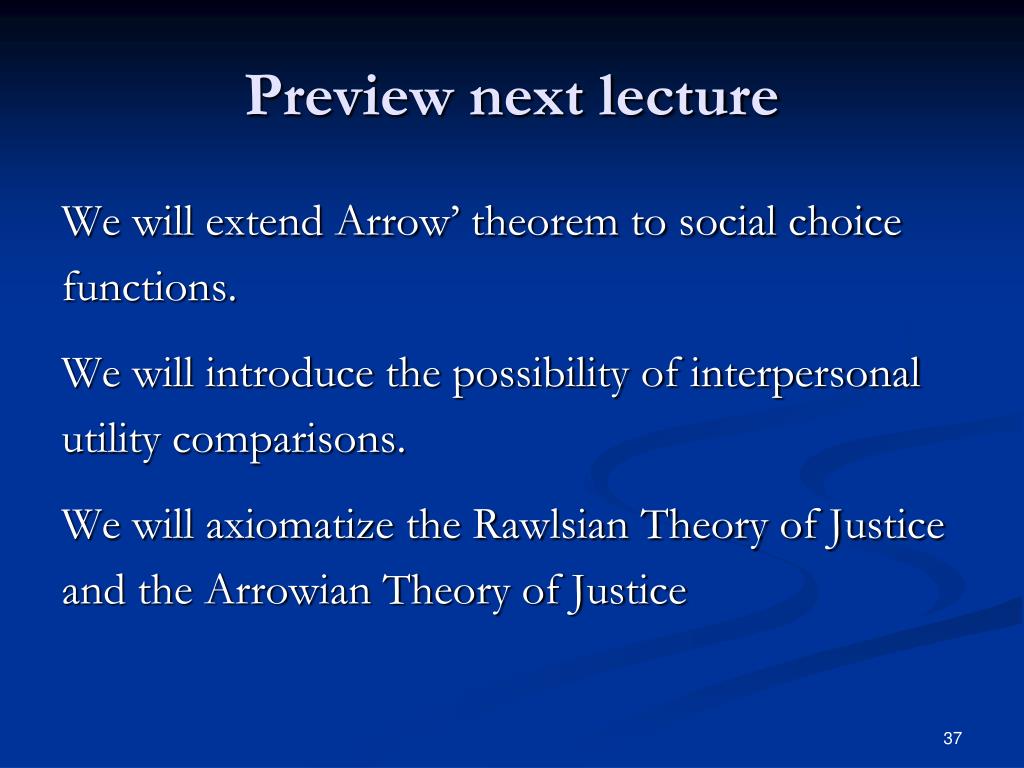 Preview next lecture

We will extend Arrow’ theorem to social choice functions.

We will introduce the possibility of interpersonal utility comparisons.

We will axiomatize the Rawlsian Theory of Justice and the Arrowian Theory of Justice

37